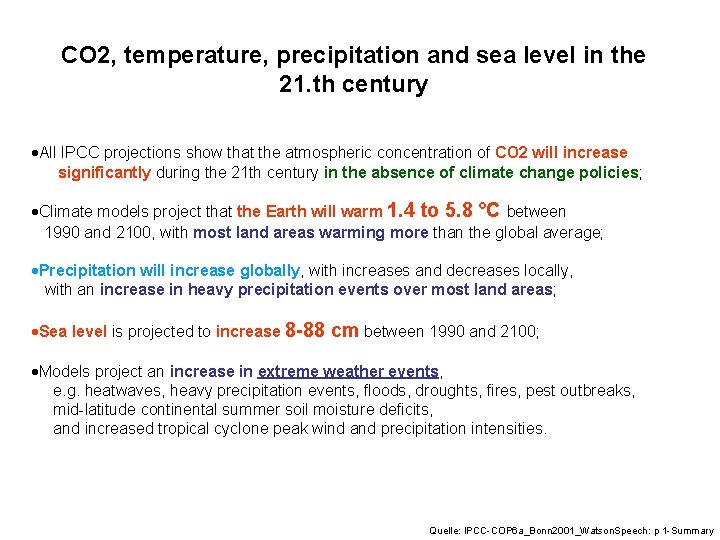 CO2, temperature, precipitation and sea level in the 21.th century

•All IPCC projections show that the atmospheric concentration of CO2 will increase significantly during the 21th century in the absence of climate change policies;

•Climate models project that the Earth will warm 1.4 to 5.8 °C between 1990 and 2100, with most land areas warming more than the global average;

•Precipitation will increase globally, with increases and decreases locally, with an increase in heavy precipitation events over most land areas;

•Sea level is projected to increase 8-88 cm between 1990 and 2100;

•Models project an increase in extreme weather events, e.g. heatwaves, heavy precipitation events, floods, droughts, fires, pest outbreaks, mid-latitude continental summer soil moisture deficits, and increased tropical cyclone peak wind and precipitation intensities.

Quelle: IPCC-COP6a_Bonn2001_WatsonSpeech: p 1-Summary